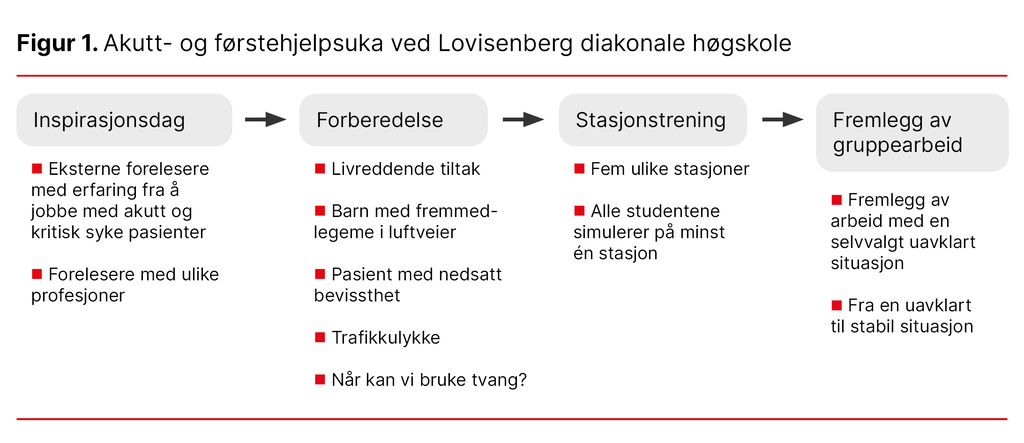 **Figur 1.** Akutt- og førstehjelpsuka ved Lovisenberg diakonale høgskole

Inspirasjonsdag

■ Eksterne forelesere med erfaring fra å jobbe med akutt og kritisk syke pasienter

■ Forelesere med ulike profesjoner

Forberedelse

■ Livreddende tiltak

■ Barn med fremmedlegeme i luftveier

■ Pasient med nedsatt bevissthet

■ Trafikkulykke

■ Når kan vi bruke tvang?

Stasjonstrening

■ Fem ulike stasjoner

■ Alle studentene simulerer på minst én stasjon

Fremlegg av gruppearbeid

■ Fremlegg av arbeid med en selvvalgt uavklart situasjon

■ Fra en uavklart til stabil situasjon